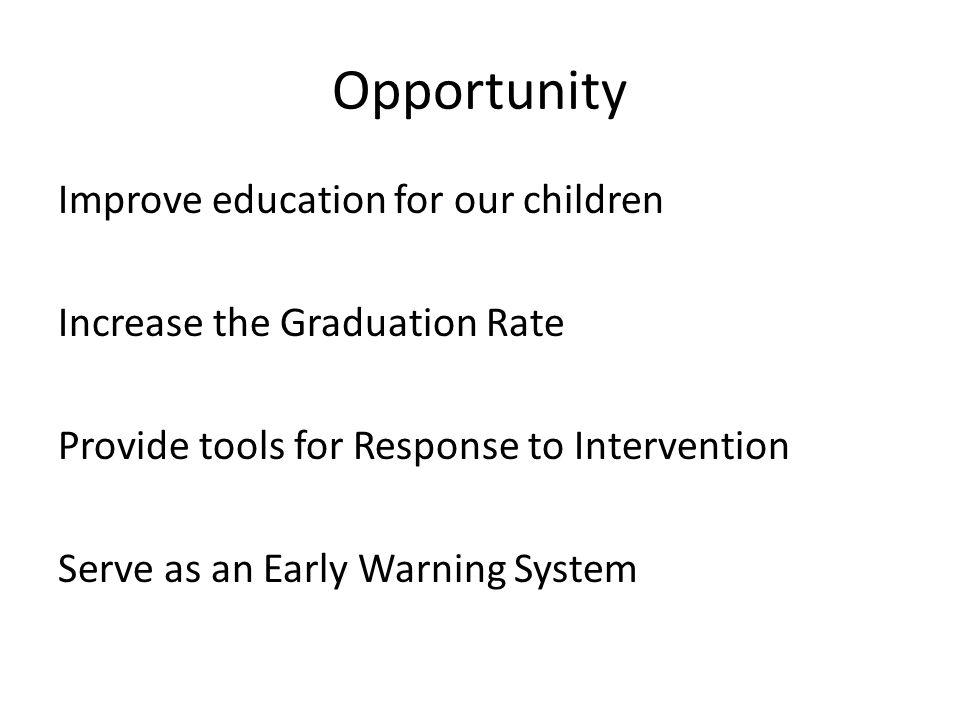 Opportunity

Improve education for our children

Increase the Graduation Rate

Provide tools for Response to Intervention

Serve as an Early Warning System